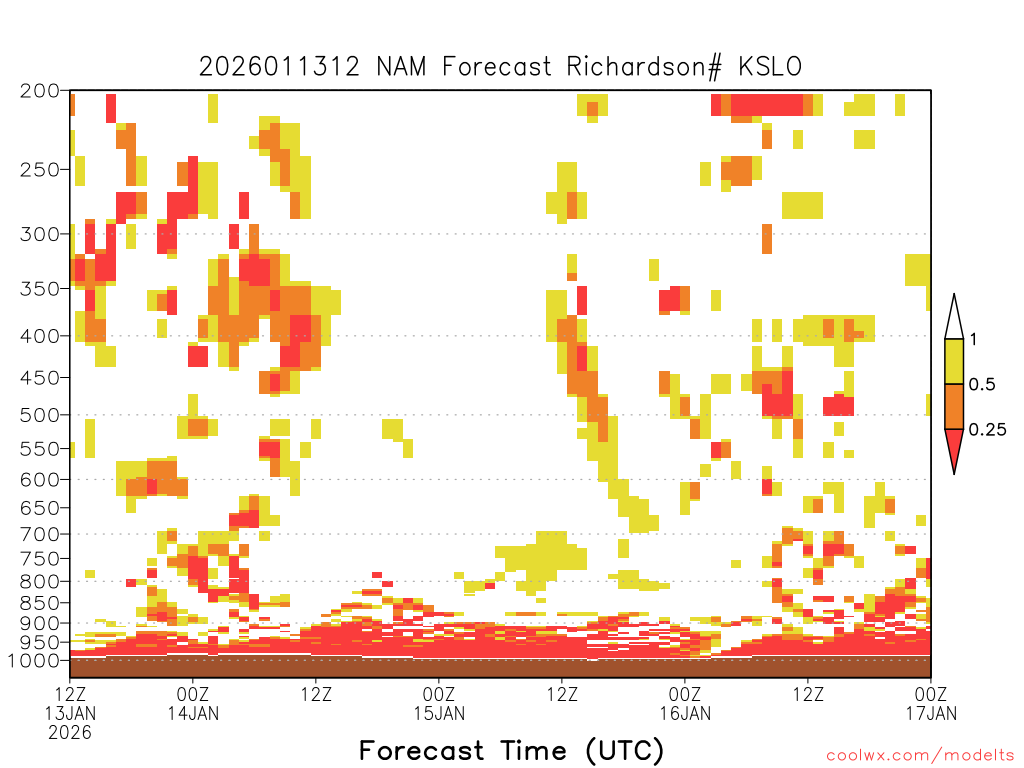 2026011312 NAM Forecast Richardson# KSLO

200
250
300
350
400
450
500
550
600
650
700
750
800
850
900
950
1000

1
0.5
0.25

12Z 13JAN 2026
00Z 14JAN
12Z
00Z 15JAN
12Z
00Z 16JAN
12Z
00Z 17JAN

Forecast Time (UTC)

coolwx.com/modelts